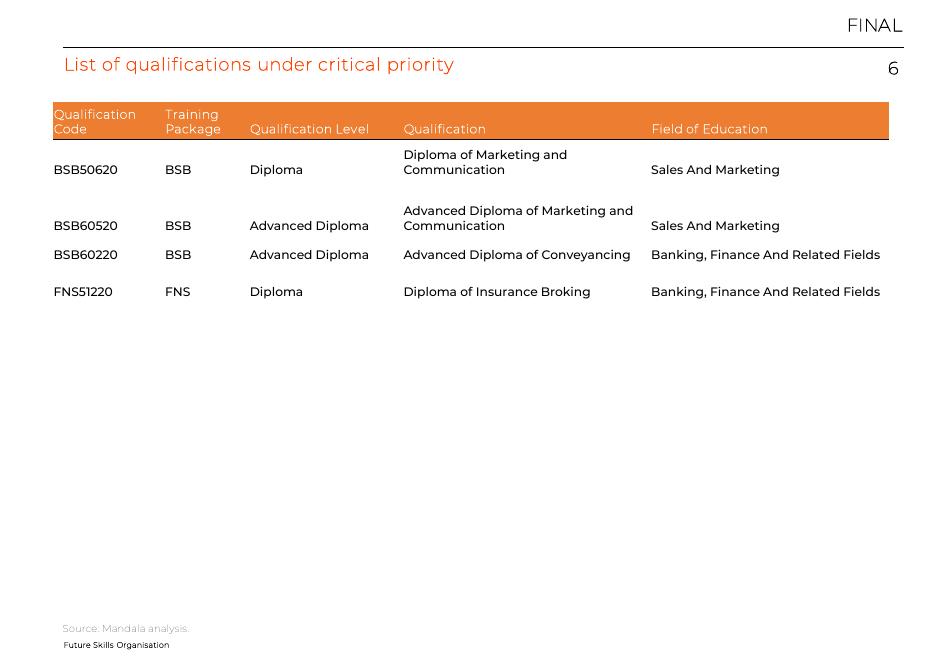 FINAL

List of qualifications under critical priority

6

| Qualification Code | Training Package | Qualification Level | Qualification | Field of Education |
|---|---|---|---|---|
| BSB50620 | BSB | Diploma | Diploma of Marketing and Communication | Sales And Marketing |
| BSB60520 | BSB | Advanced Diploma | Advanced Diploma of Marketing and Communication | Sales And Marketing |
| BSB60220 | BSB | Advanced Diploma | Advanced Diploma of Conveyancing | Banking, Finance And Related Fields |
| FNS51220 | FNS | Diploma | Diploma of Insurance Broking | Banking, Finance And Related Fields |

Source: Mandala analysis.

Future Skills Organisation